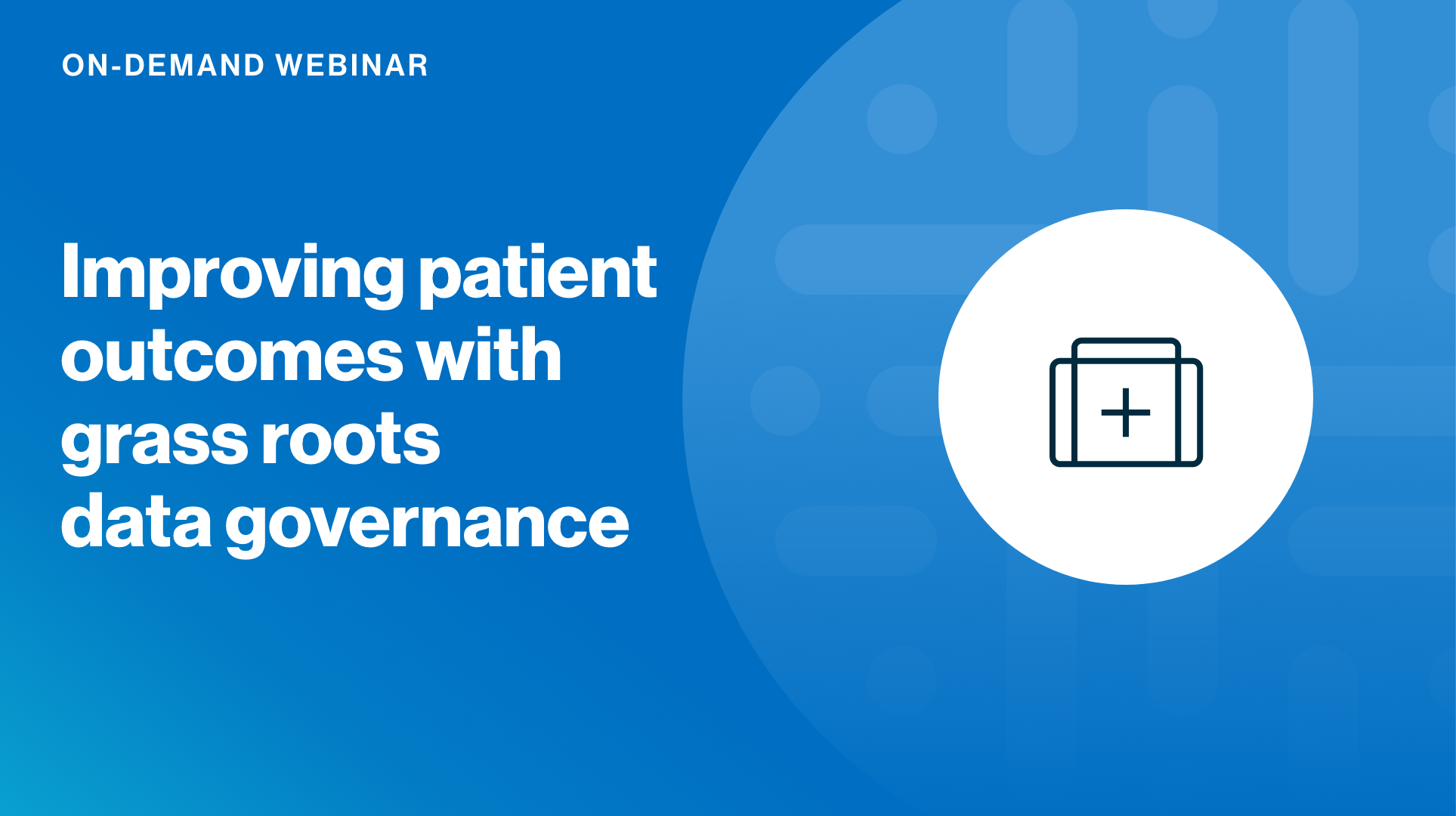 ON-DEMAND WEBINAR

Improving patient outcomes with grass roots data governance